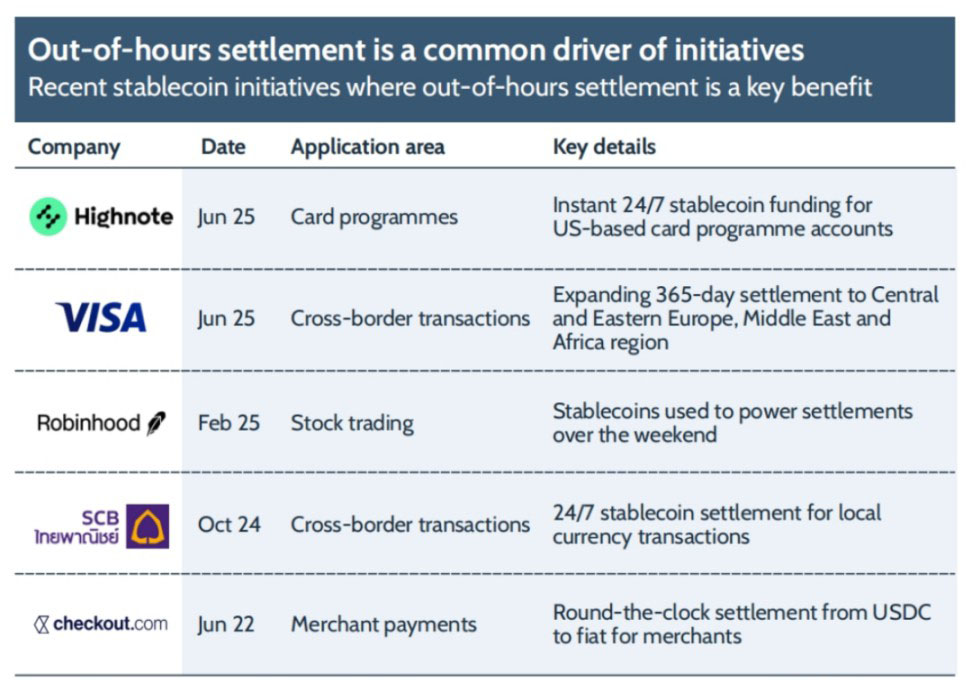 Out-of-hours settlement is a common driver of initiatives
Recent stablecoin initiatives where out-of-hours settlement is a key benefit

| Company | Date | Application area | Key details |
|---|---|---|---|
| Highnote | Jun 25 | Card programmes | Instant 24/7 stablecoin funding for US-based card programme accounts |
| VISA | Jun 25 | Cross-border transactions | Expanding 365-day settlement to Central and Eastern Europe, Middle East and Africa region |
| Robinhood | Feb 25 | Stock trading | Stablecoins used to power settlements over the weekend |
| SCB ไทยพาณิชย์ | Oct 24 | Cross-border transactions | 24/7 stablecoin settlement for local currency transactions |
| checkout.com | Jun 22 | Merchant payments | Round-the-clock settlement from USDC to fiat for merchants |